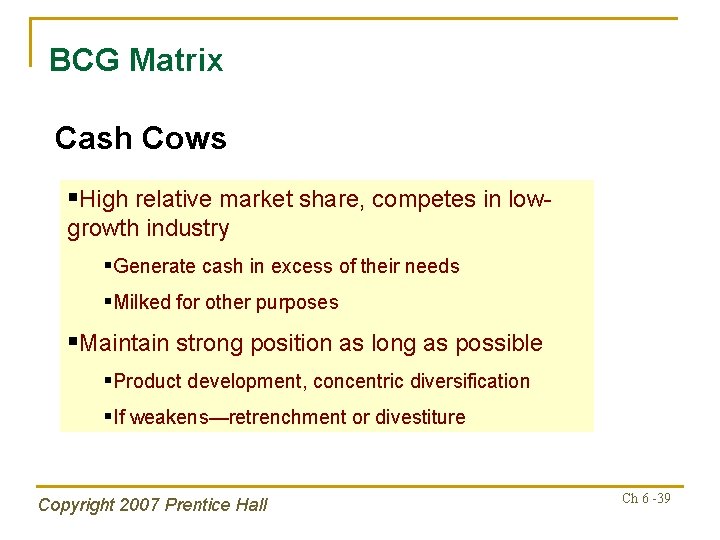 BCG Matrix

Cash Cows

▪High relative market share, competes in low-growth industry

▪Generate cash in excess of their needs

▪Milked for other purposes

▪Maintain strong position as long as possible

▪Product development, concentric diversification

▪If weakens—retrenchment or divestiture

Copyright 2007 Prentice Hall

Ch 6 -39